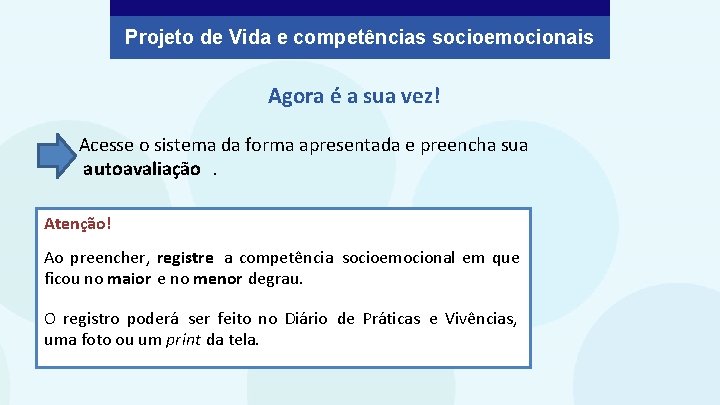 Projeto de Vida e competências socioemocionais

Agora é a sua vez!

Acesse o sistema da forma apresentada e preencha sua autoavaliação .

Atenção!

Ao preencher, registre a competência socioemocional em que ficou no maior e no menor degrau.

O registro poderá ser feito no Diário de Práticas e Vivências, uma foto ou um print da tela.